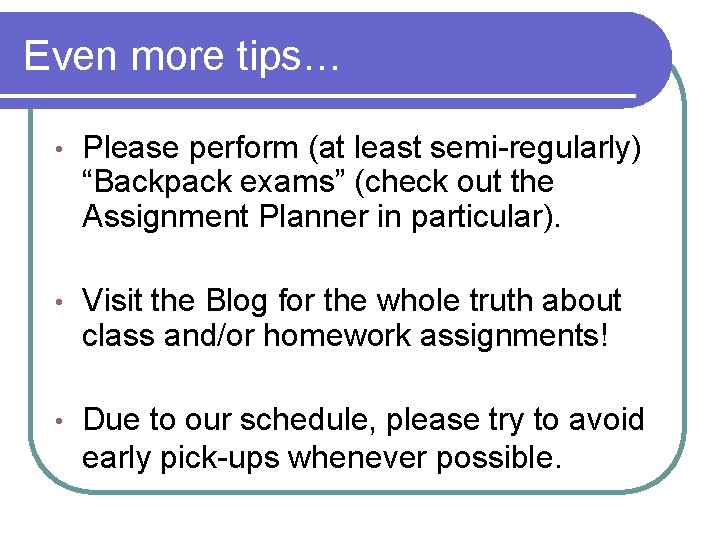 Even more tips…

• Please perform (at least semi-regularly) “Backpack exams” (check out the Assignment Planner in particular).

• Visit the Blog for the whole truth about class and/or homework assignments!

• Due to our schedule, please try to avoid early pick-ups whenever possible.